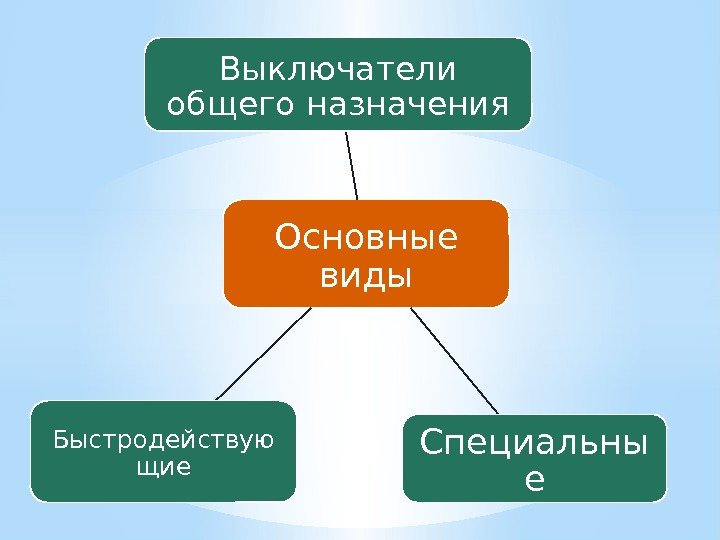 Выключатели общего назначения

Основные виды

Быстродействующие

Специальные